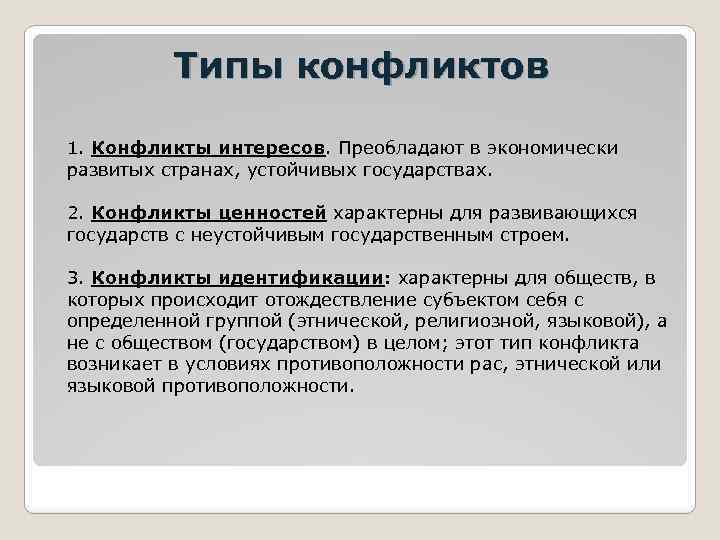 Типы конфликтов

1. Конфликты интересов. Преобладают в экономически развитых странах, устойчивых государствах.

2. Конфликты ценностей характерны для развивающихся государств с неустойчивым государственным строем.

3. Конфликты идентификации: характерны для обществ, в которых происходит отождествление субъектом себя с определенной группой (этнической, религиозной, языковой), а не с обществом (государством) в целом; этот тип конфликта возникает в условиях противоположности рас, этнической или языковой противоположности.